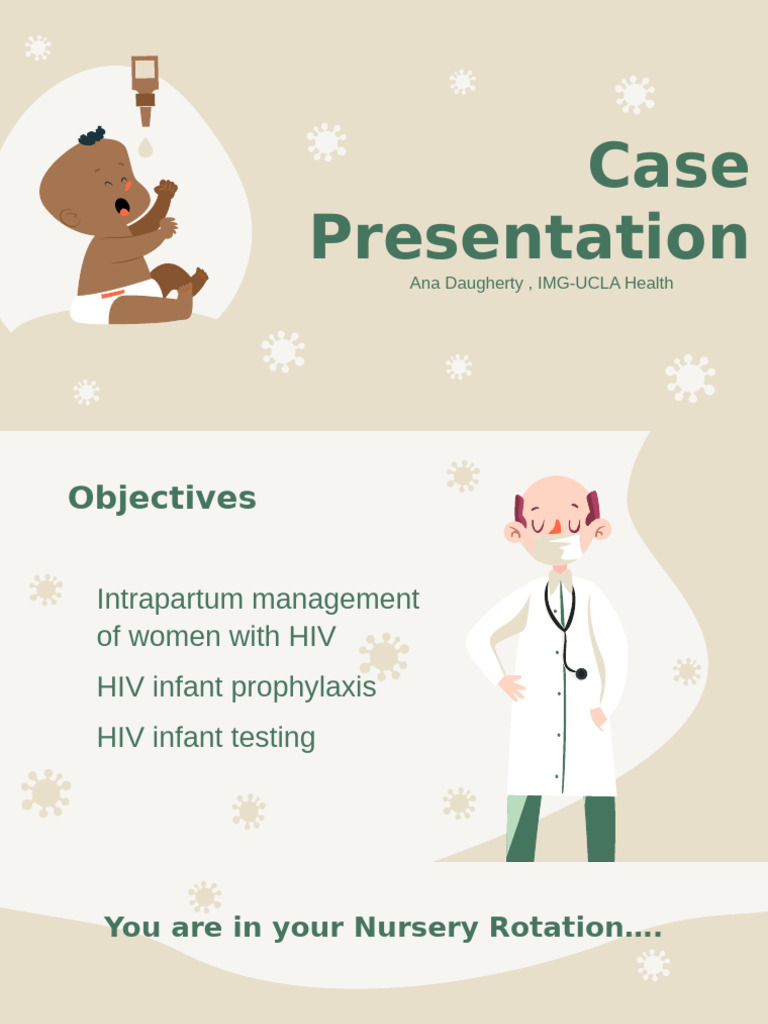 Case Presentation
Ana Daugherty , IMG-UCLA Health

Objectives

Intrapartum management of women with HIV

HIV infant prophylaxis

HIV infant testing

You are in your Nursery Rotation....